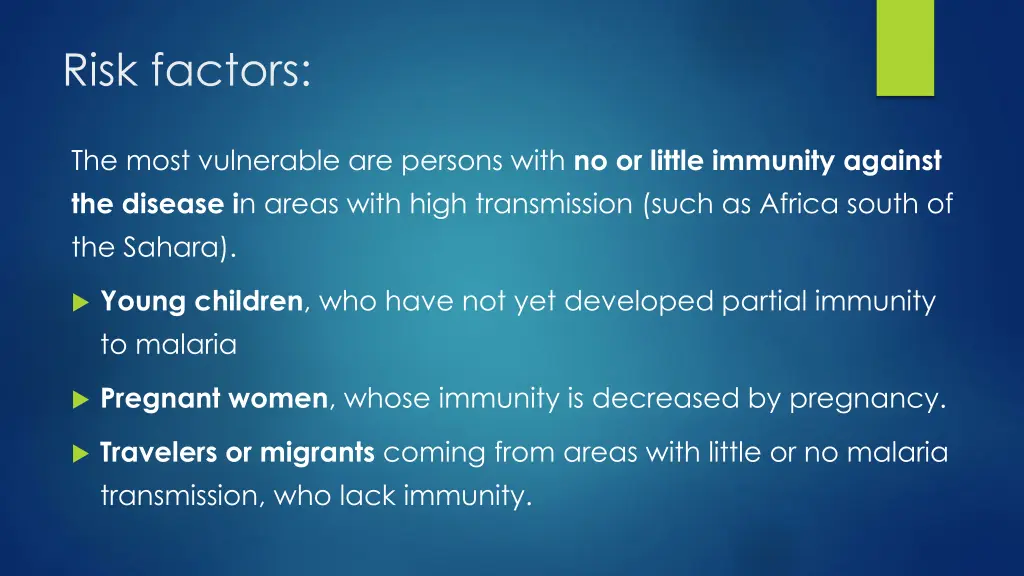 Risk factors:

The most vulnerable are persons with no or little immunity against the disease in areas with high transmission (such as Africa south of the Sahara).

Young children, who have not yet developed partial immunity to malaria

Pregnant women, whose immunity is decreased by pregnancy.

Travelers or migrants coming from areas with little or no malaria transmission, who lack immunity.